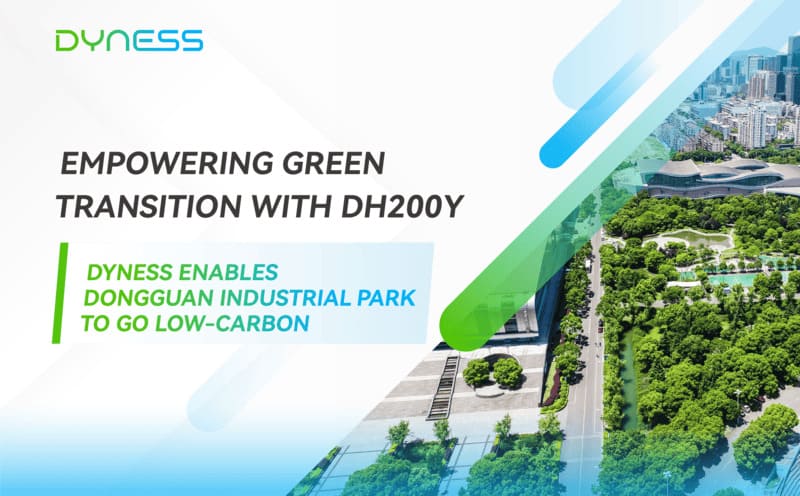 DYNESS

EMPOWERING GREEN TRANSITION WITH DH200Y

DYNESS ENABLES DONGGUAN INDUSTRIAL PARK TO GO LOW-CARBON